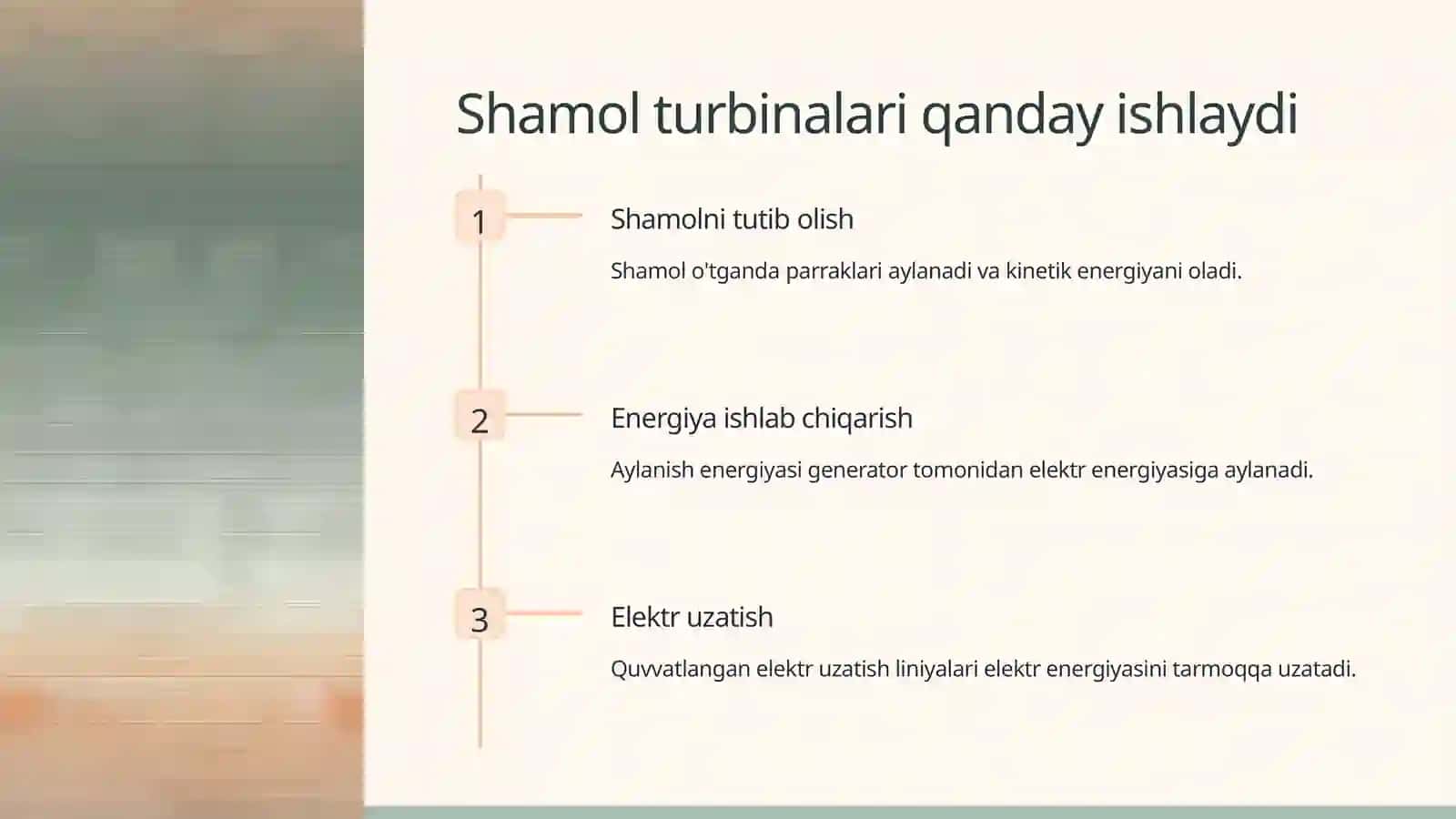 Shamol turbinalari qanday ishlaydi

1

Shamolni tutib olish

Shamol o'tganda parraklari aylanadi va kinetik energiyani oladi.

2

Energiya ishlab chiqarish

Aylanish energiyasi generator tomonidan elektr energiyasiga aylanadi.

3

Elektr uzatish

Quvvatlangan elektr uzatish liniyalari elektr energiyasini tarmoqqa uzatadi.